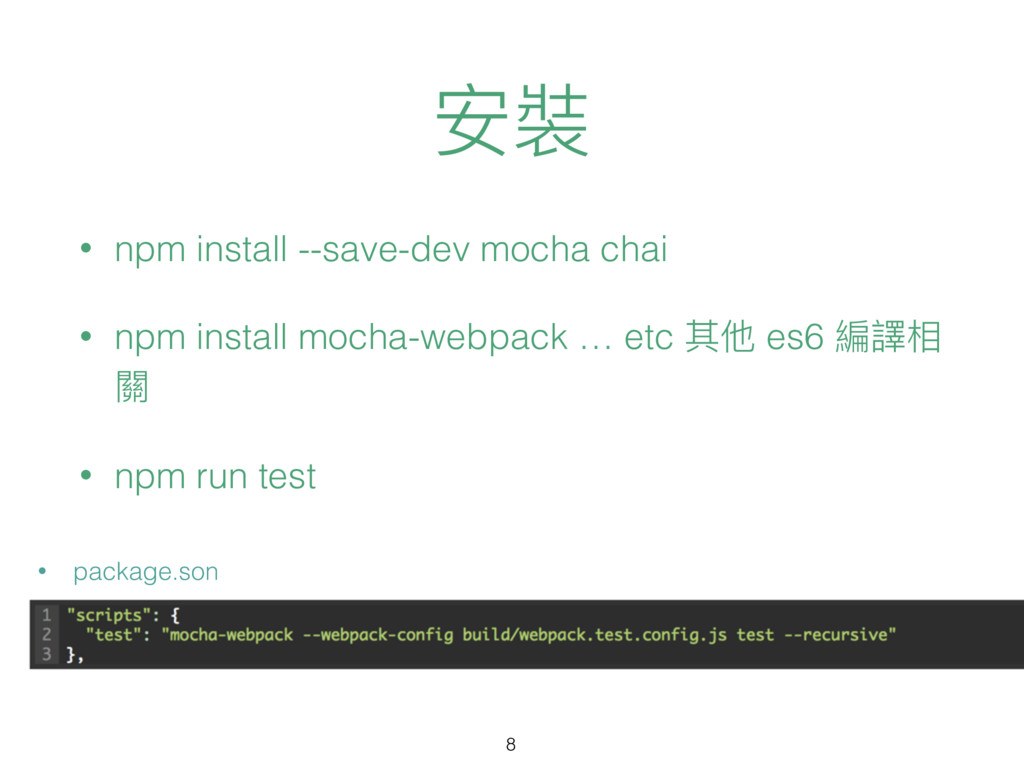 安裝

• npm install --save-dev mocha chai

• npm install mocha-webpack … etc 其他 es6 編譯相關

• npm run test

• package.son

1 "scripts": {
2   "test": "mocha-webpack --webpack-config build/webpack.test.config.js test --recursive"
3 },

8